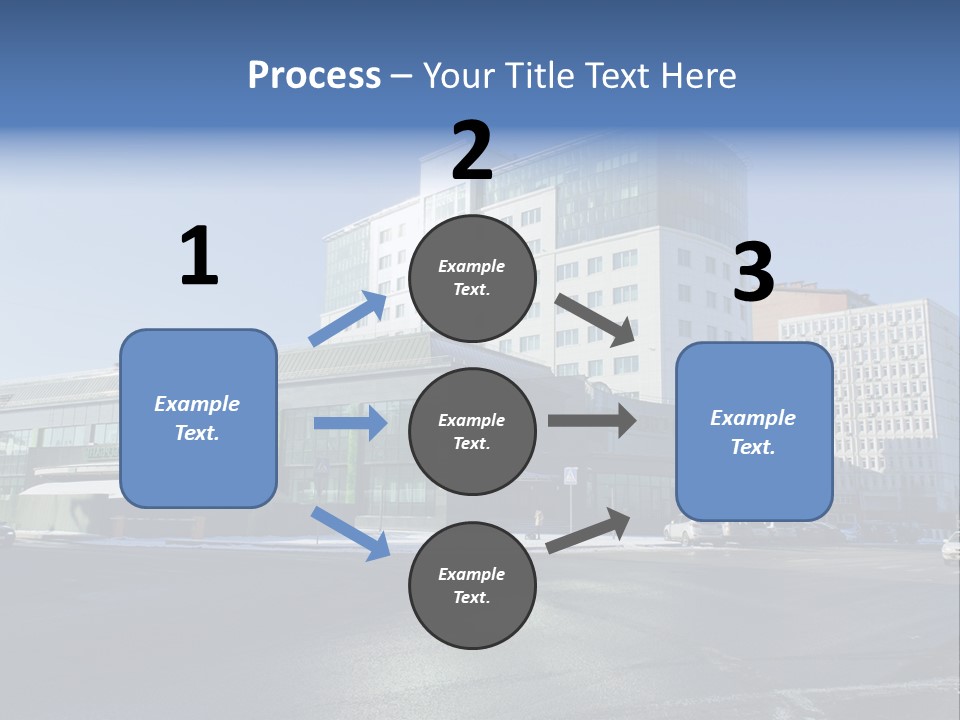 Process – Your Title Text Here

1

Example Text.

2

Example Text.

Example Text.

Example Text.

3

Example Text.